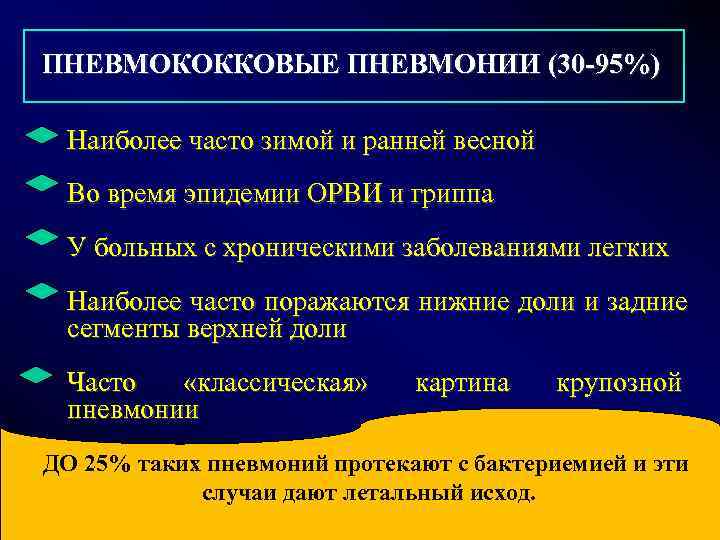 ПНЕВМОКОККОВЫЕ ПНЕВМОНИИ (30-95%)

Наиболее часто зимой и ранней весной

Во время эпидемии ОРВИ и гриппа

У больных с хроническими заболеваниями легких

Наиболее часто поражаются нижние доли и задние сегменты верхней доли

Часто «классическая» картина крупозной пневмонии

ДО 25% таких пневмоний протекают с бактериемией и эти случаи дают летальный исход.